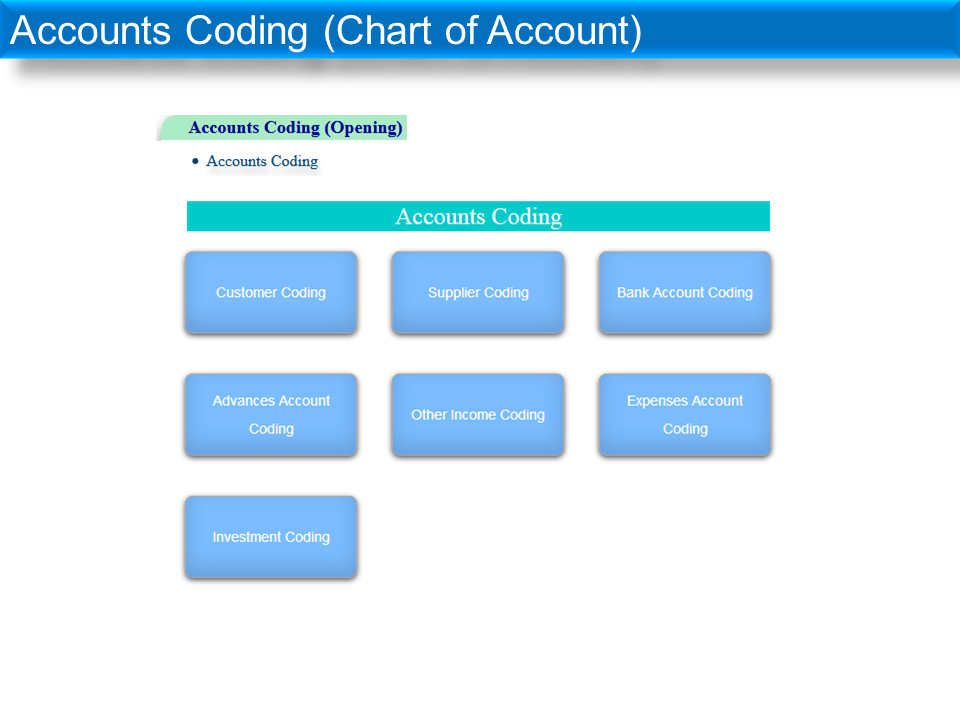 Accounts Coding (Chart of Account)

Accounts Coding (Opening)

• Accounts Coding

Accounts Coding

Customer Coding

Supplier Coding

Bank Account Coding

Advances Account Coding

Other Income Coding

Expenses Account Coding

Investment Coding